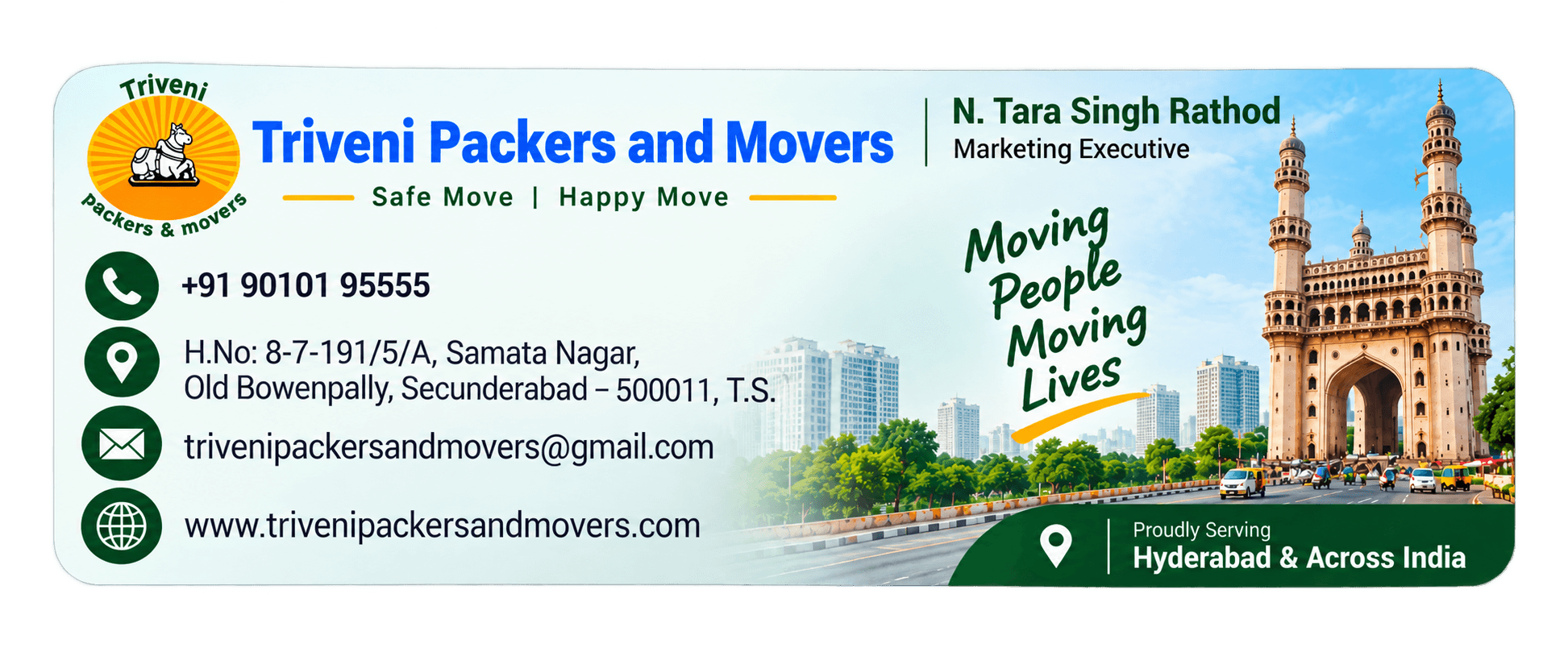 Triveni
Packers & movers

Triveni Packers and Movers

Safe Move | Happy Move

N. Tara Singh Rathod
Marketing Executive

+91 90101 95555

H.No: 8-7-191/5/A, Samata Nagar, Old Bowenpally, Secunderabad – 500011, T.S.

trivenipackersandmovers@gmail.com

www.trivenipackersandmovers.com

Moving People Moving Lives

Proudly Serving
Hyderabad & Across India